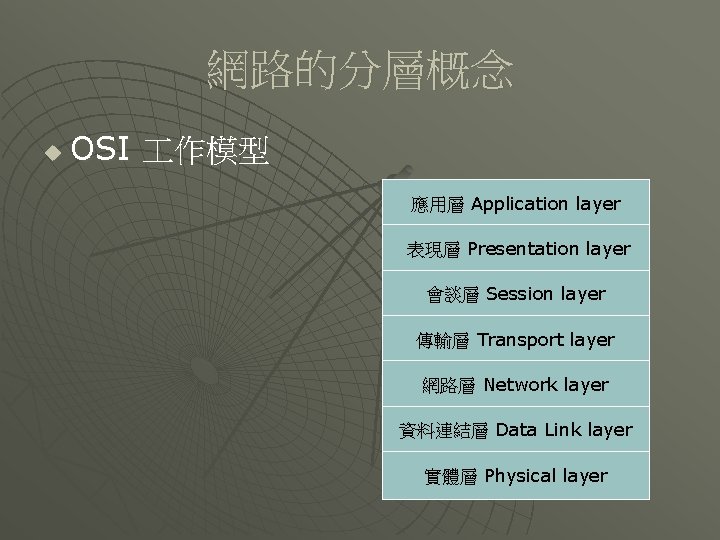 網路的分層概念

• OSI 工作模型

應用層 Application layer

表現層 Presentation layer

會談層 Session layer

傳輸層 Transport layer

網路層 Network layer

資料連結層 Data Link layer

實體層 Physical layer